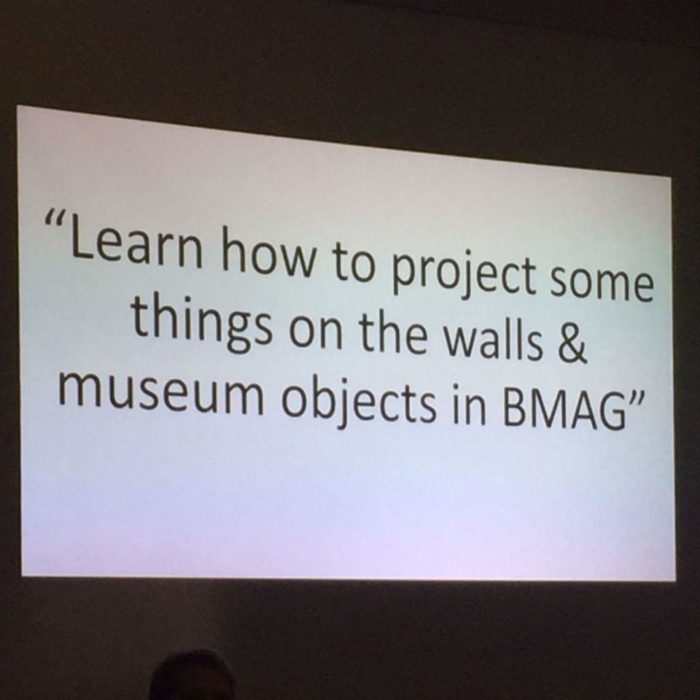 “Learn how to project some things on the walls & museum objects in BMAG”